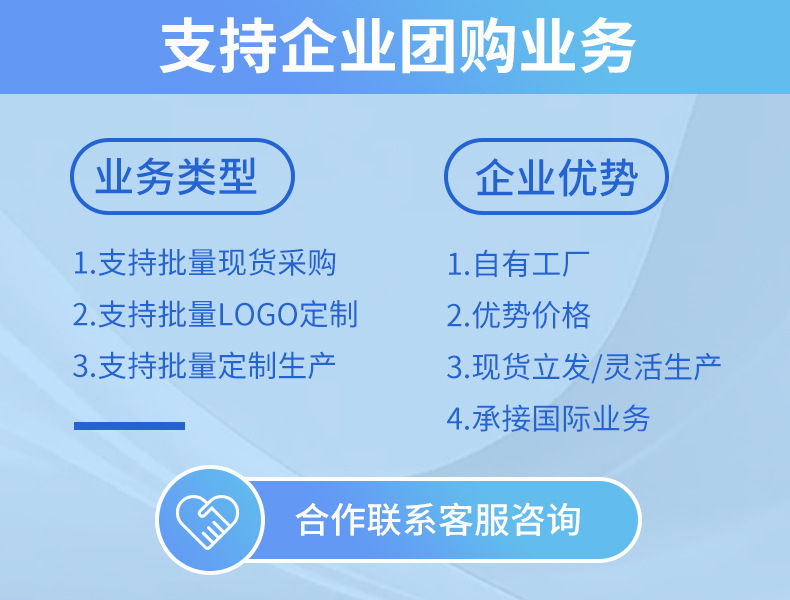 支持企业团购业务

业务类型

1.支持批量现货采购
2.支持批量LOGO定制
3.支持批量定制生产

企业优势

1.自有工厂
2.优势价格
3.现货立发/灵活生产
4.承接国际业务

合作联系客服咨询